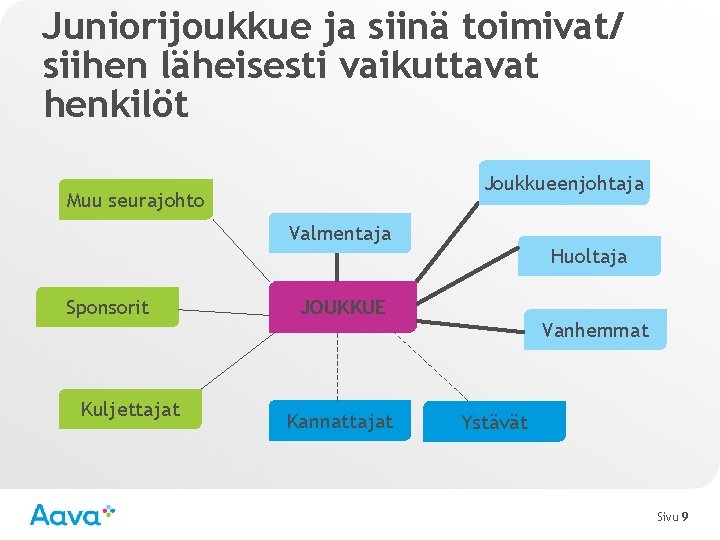 Juniorijoukkue ja siinä toimivat/ siihen läheisesti vaikuttavat henkilöt

Muu seurajohto

Valmentaja

Joukkueenjohtaja

Huoltaja

Sponsorit

JOUKKUE

Vanhemmat

Kuljettajat

Kannattajat

Ystävät

Aava

Sivu 9